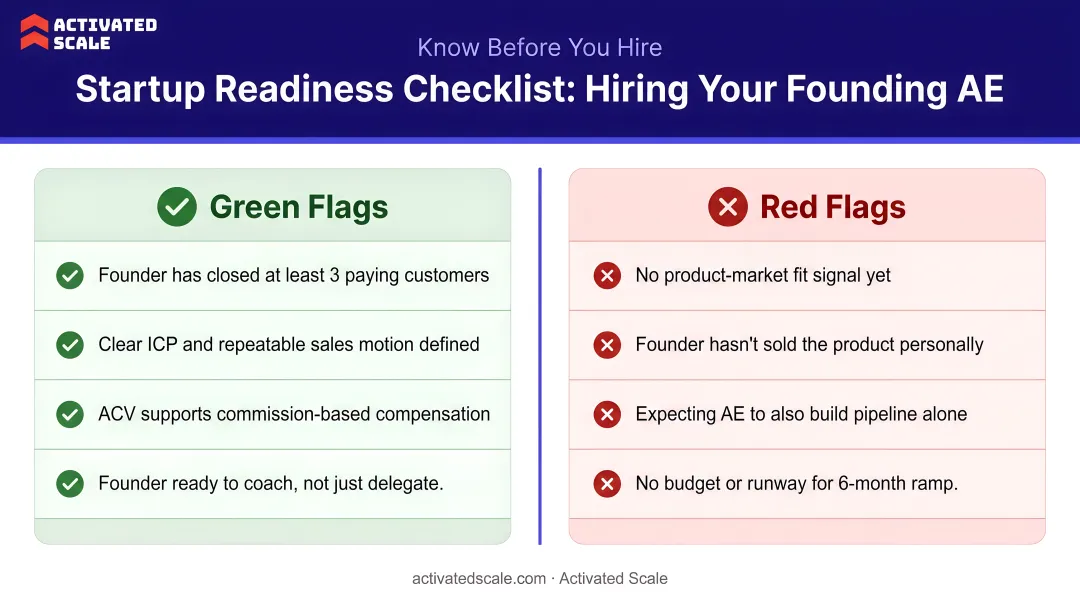 ACTIVATED SCALE

Know Before You Hire

Startup Readiness Checklist: Hiring Your Founding AE

Green Flags

Founder has closed at least 3 paying customers

Clear ICP and repeatable sales motion defined

ACV supports commission-based compensation

Founder ready to coach, not just delegate.

Red Flags

No product-market fit signal yet

Founder hasn't sold the product personally

Expecting AE to also build pipeline alone

No budget or runway for 6-month ramp.

activatedscale.com · Activated Scale